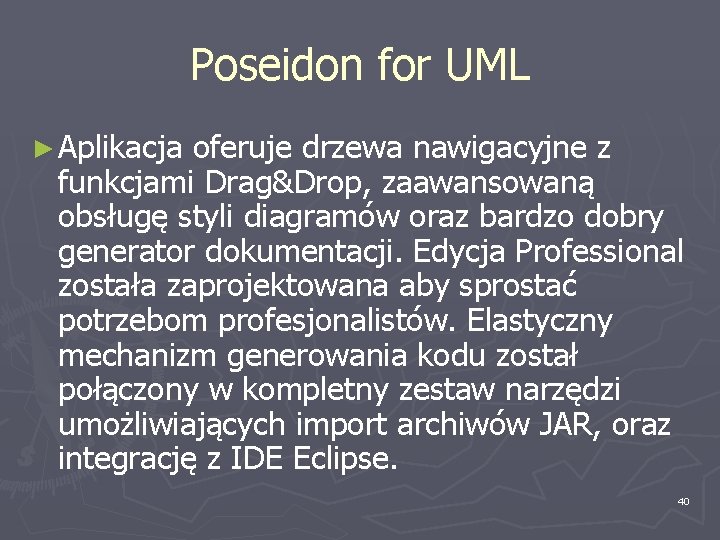 Poseidon for UML

► Aplikacja oferuje drzewa nawigacyjne z funkcjami Drag&Drop, zaawansowaną obsługę styli diagramów oraz bardzo dobry generator dokumentacji. Edycja Professional została zaprojektowana aby sprostać potrzebom profesjonalistów. Elastyczny mechanizm generowania kodu został połączony w kompletny zestaw narzędzi umożliwiających import archiwów JAR, oraz integrację z IDE Eclipse.

40